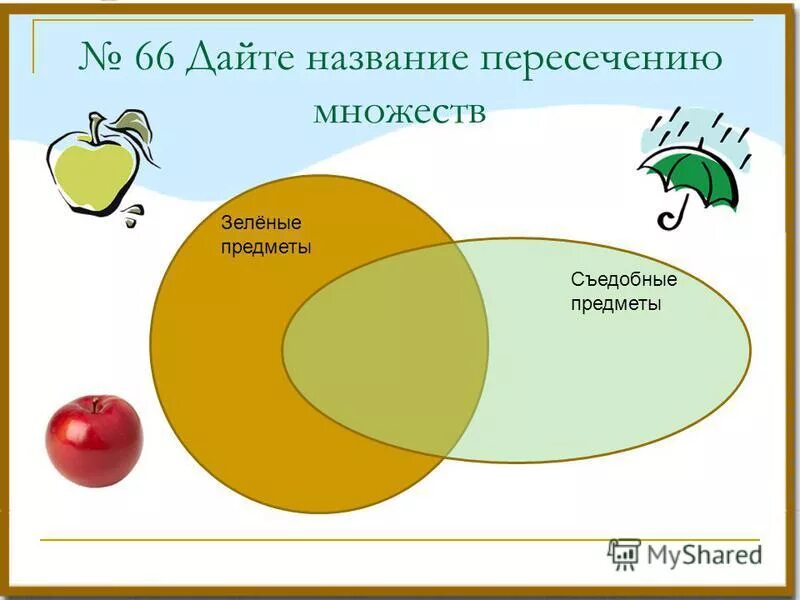 № 66 Дайте название пересечению множеств

Зелёные предметы

Съедобные предметы

MyShared